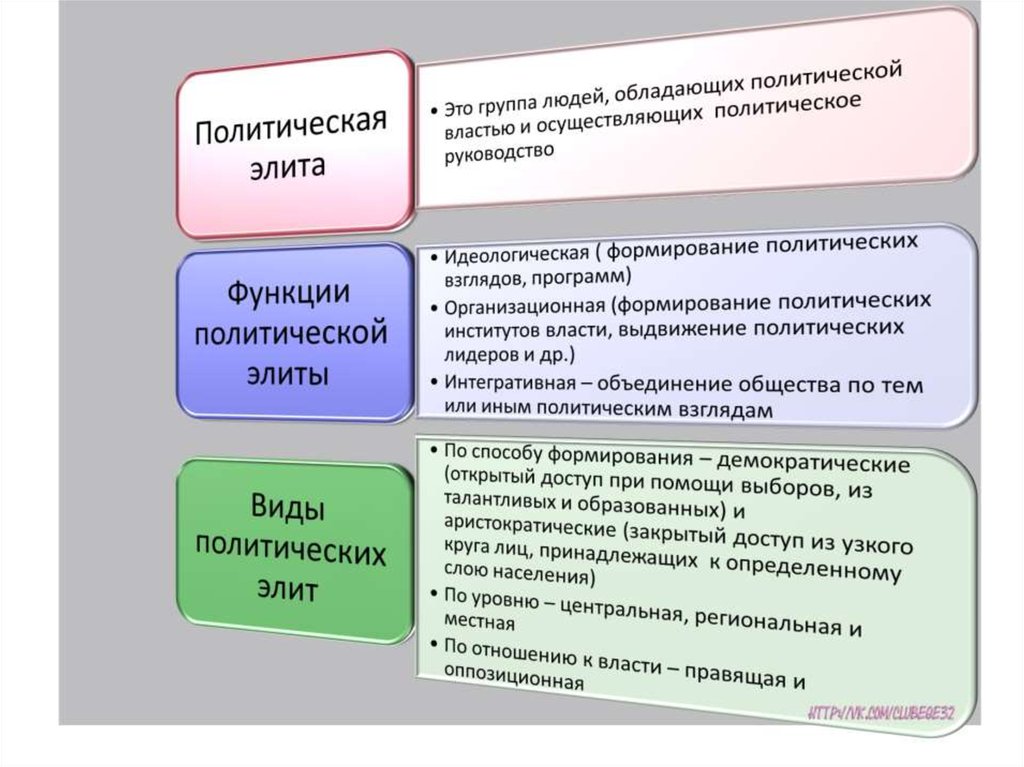 Политическая элита

• Это группа людей, обладающих политической властью и осуществляющих политическое руководство

Функции политической элиты

• Идеологическая ( формирование политических взглядов, программ)
• Организационная (формирование политических институтов власти, выдвижение политических лидеров и др.)
• Интегративная – объединение общества по тем или иным политическим взглядам

Виды политических элит

• По способу формирования – демократические (открытый доступ при помощи выборов, из талантливых и образованных) и аристократические (закрытый доступ из узкого круга лиц, принадлежащих к определенному слою населения)
• По уровню – центральная, региональная и местная
• По отношению к власти – правящая и оппозиционная

HTTP://VK.COM/CLUBEGE32